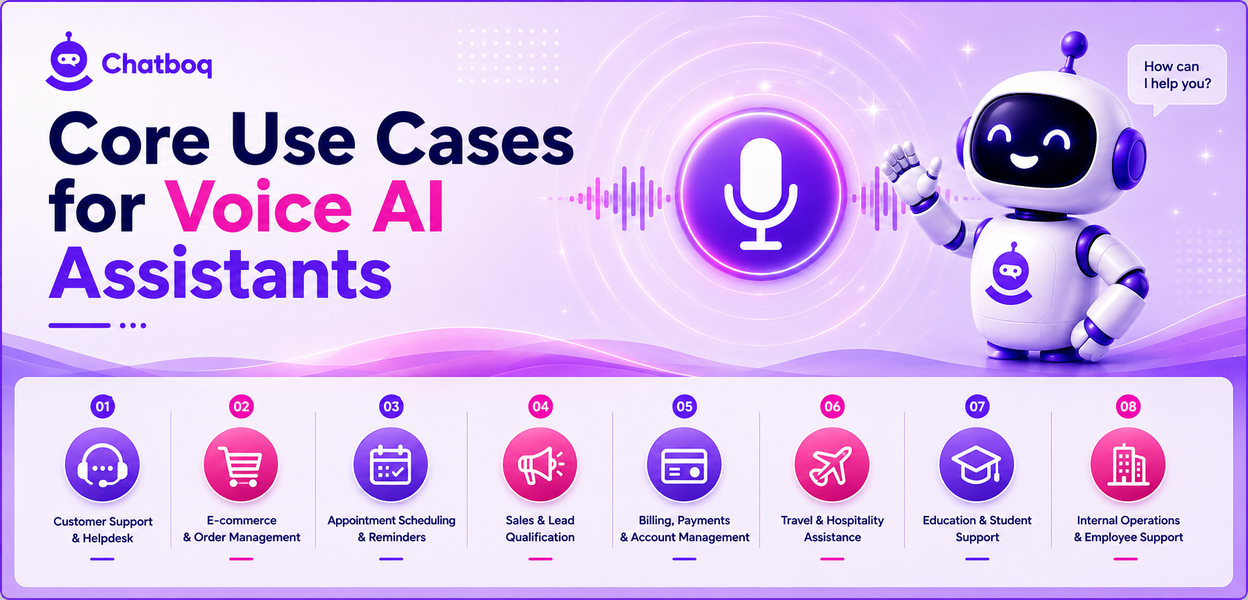 Chatboq

Core Use Cases for Voice AI Assistants

How can I help you?

01
Customer Support & Helpdesk

02
E-commerce & Order Management

03
Appointment Scheduling & Reminders

04
Sales & Lead Qualification

05
Billing, Payments & Account Management

06
Travel & Hospitality Assistance

07
Education & Student Support

08
Internal Operations & Employee Support